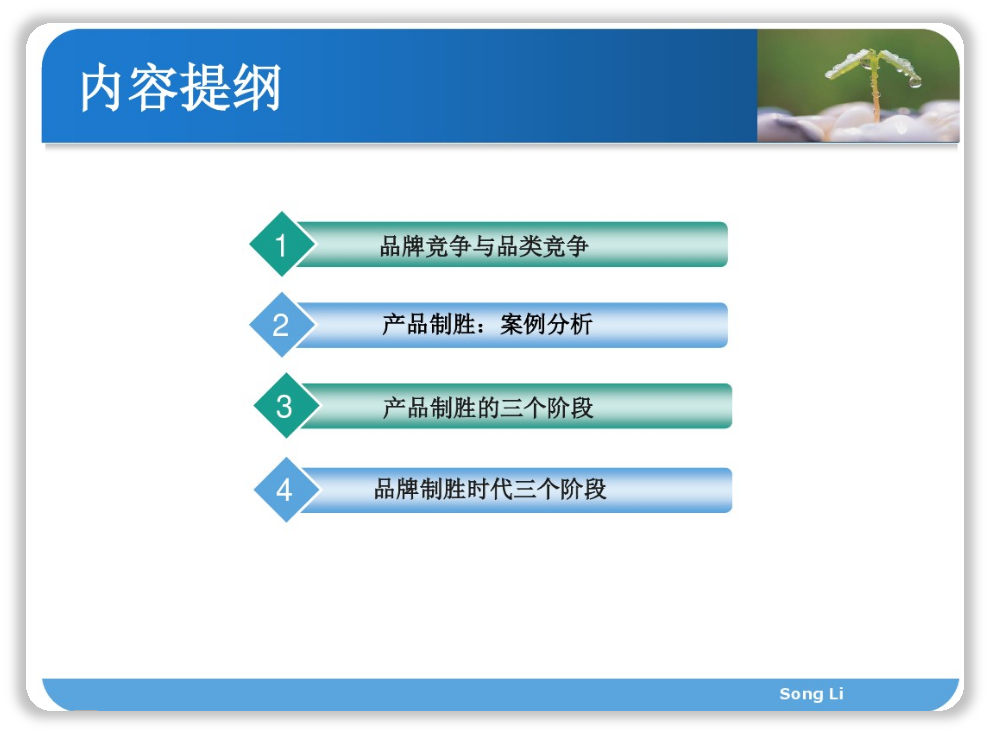 内容提纲

1 品牌竞争与品类竞争

2 产品制胜：案例分析

3 产品制胜的三个阶段

4 品牌制胜时代三个阶段

Song Li